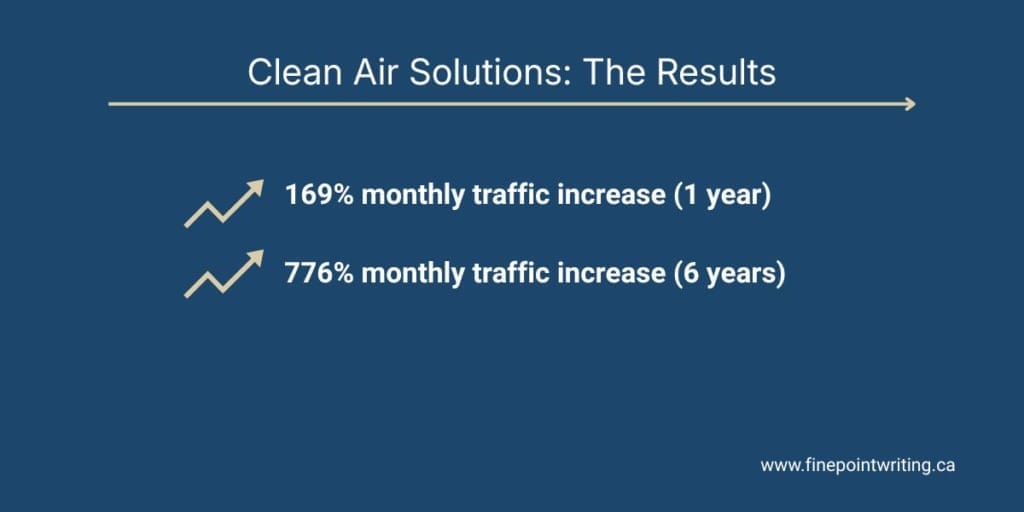 Clean Air Solutions: The Results

169% monthly traffic increase (1 year)

776% monthly traffic increase (6 years)

www.finepointwriting.ca